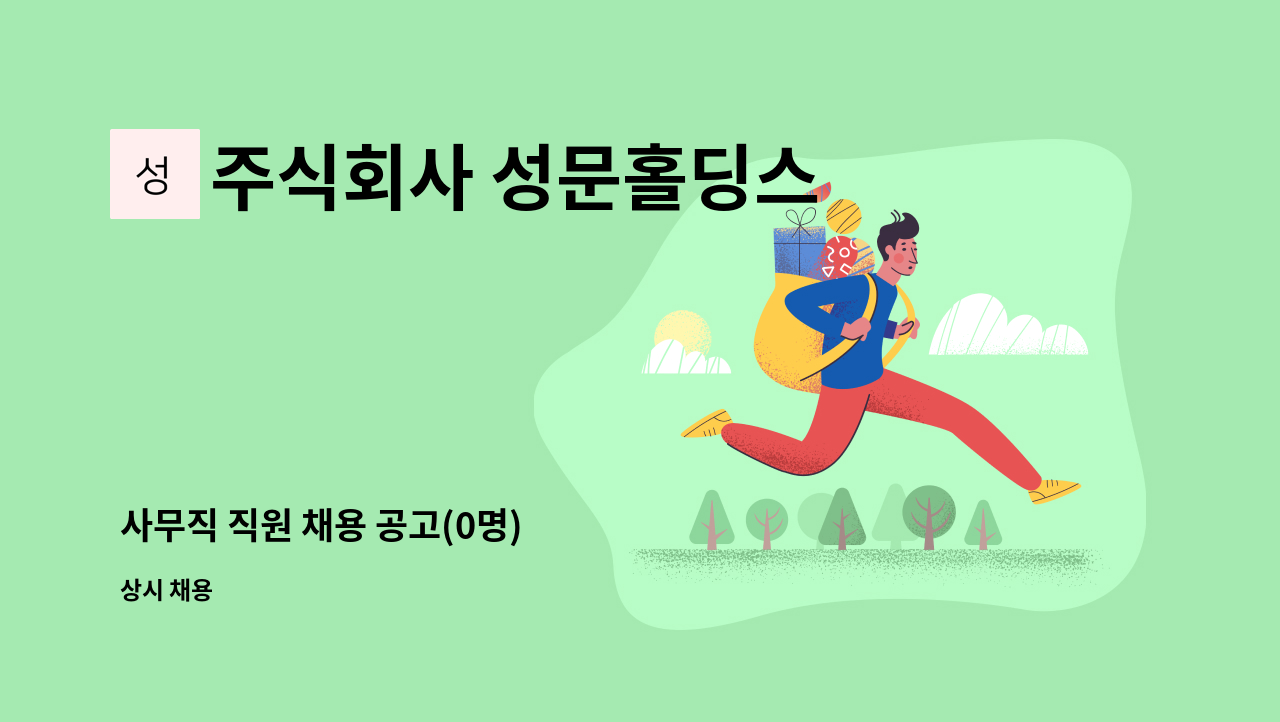 성 주식회사 성문홀딩스

사무직 직원 채용 공고(0명)

상시 채용